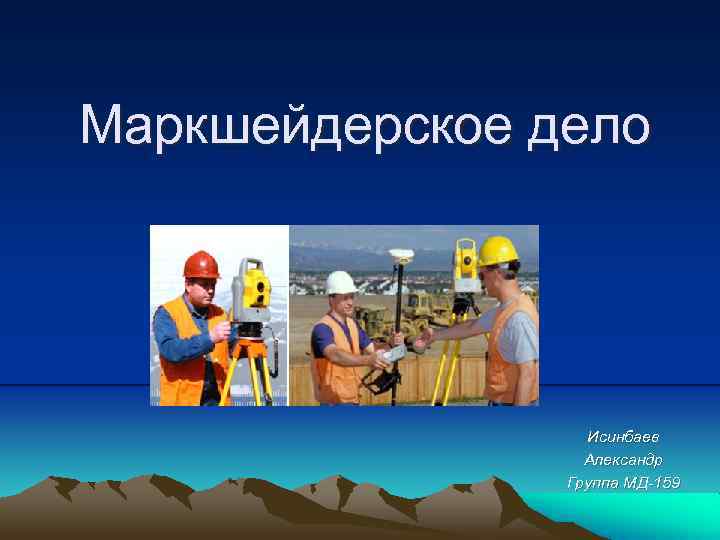 Маркшейдерское дело

Исинбаев
Александр
Группа МД-159